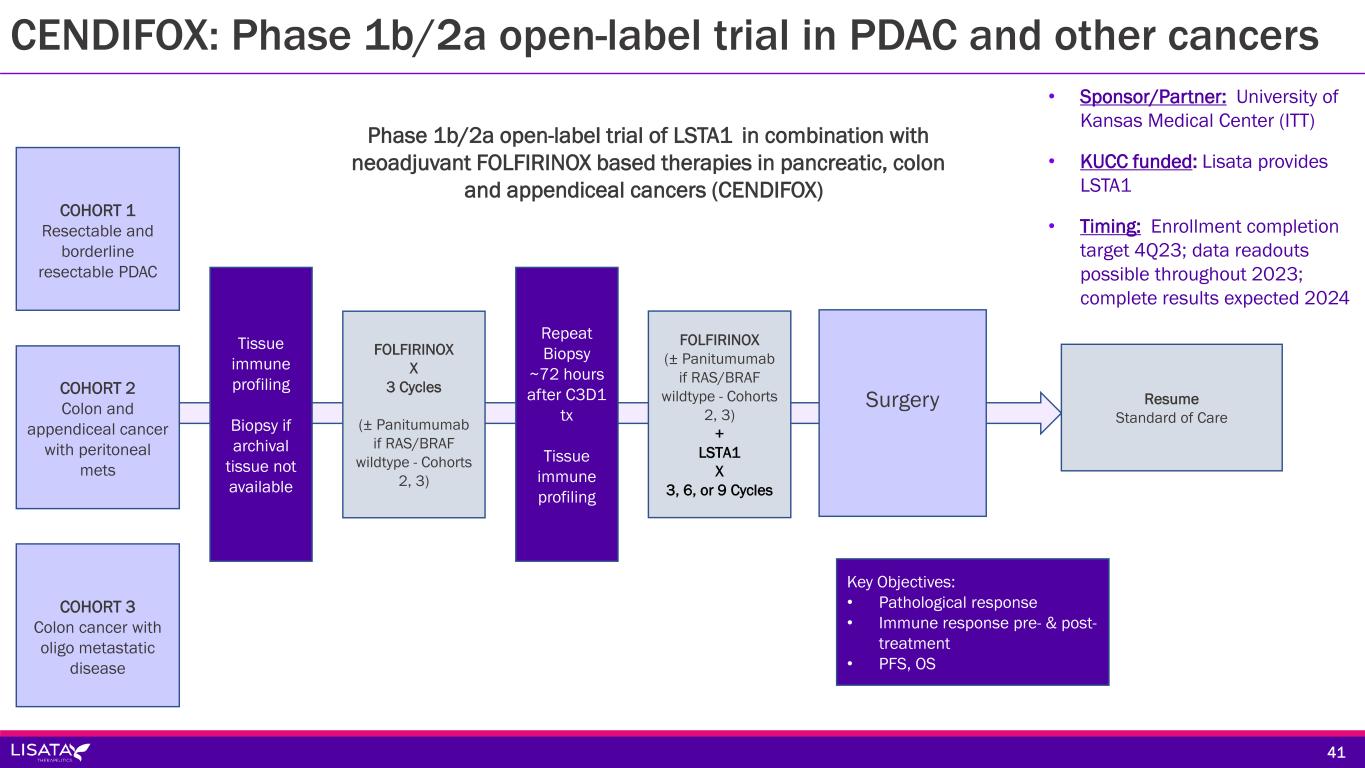 CENDIFOX: Phase 1b/2a open-label trial in PDAC and other cancers

Phase 1b/2a open-label trial of LSTA1 in combination with neoadjuvant FOLFIRINOX based therapies in pancreatic, colon and appendiceal cancers (CENDIFOX)

• Sponsor/Partner: University of Kansas Medical Center (ITT)
• KUCC funded: Lisata provides LSTA1
• Timing: Enrollment completion target 4Q23; data readouts possible throughout 2023; complete results expected 2024

COHORT 1
Resectable and borderline resectable PDAC

COHORT 2
Colon and appendiceal cancer with peritoneal mets

COHORT 3
Colon cancer with oligo metastatic disease

Tissue immune profiling

Biopsy if archival tissue not available

FOLFIRINOX
X
3 Cycles

(± Panitumumab if RAS/BRAF wildtype - Cohorts 2, 3)

Repeat Biopsy ~72 hours after C3D1 tx

Tissue immune profiling

FOLFIRINOX
(± Panitumumab if RAS/BRAF wildtype - Cohorts 2, 3)
+
LSTA1
X
3, 6, or 9 Cycles

Surgery

Resume
Standard of Care

Key Objectives:
• Pathological response
• Immune response pre- & post-treatment
• PFS, OS

LISATA THERAPEUTICS

41